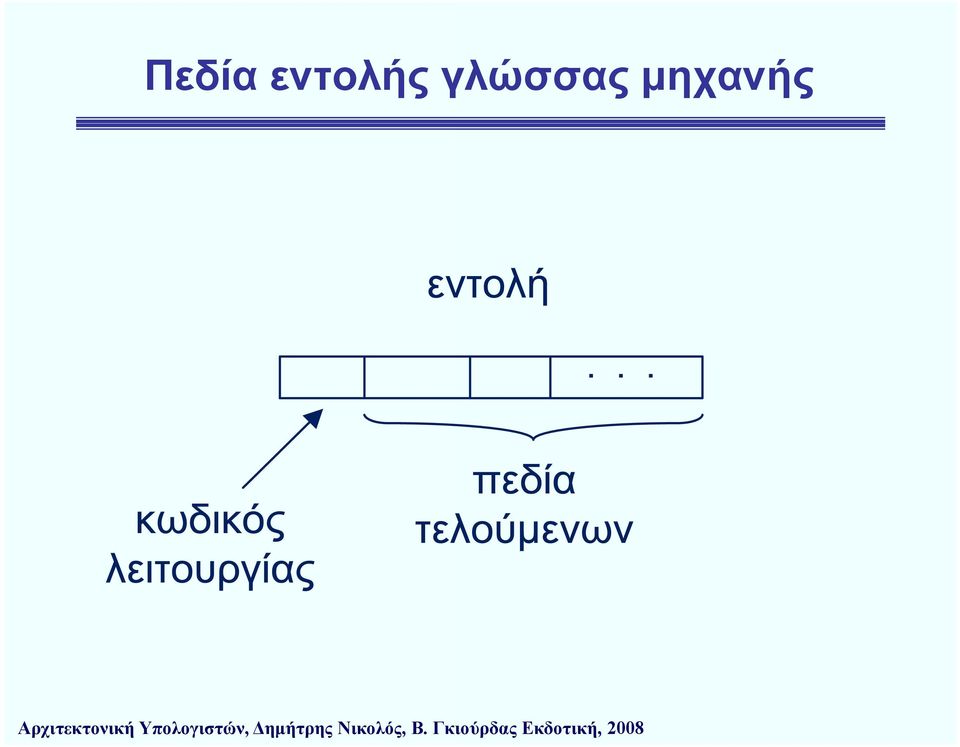 Πεδία εντολής γλώσσας μηχανής

εντολή

. . .

κωδικός λειτουργίας

πεδία τελούμενων

Αρχιτεκτονική Υπολογιστών, Δημήτρης Νικολός, Β. Γκιούρδας Εκδοτική, 2008